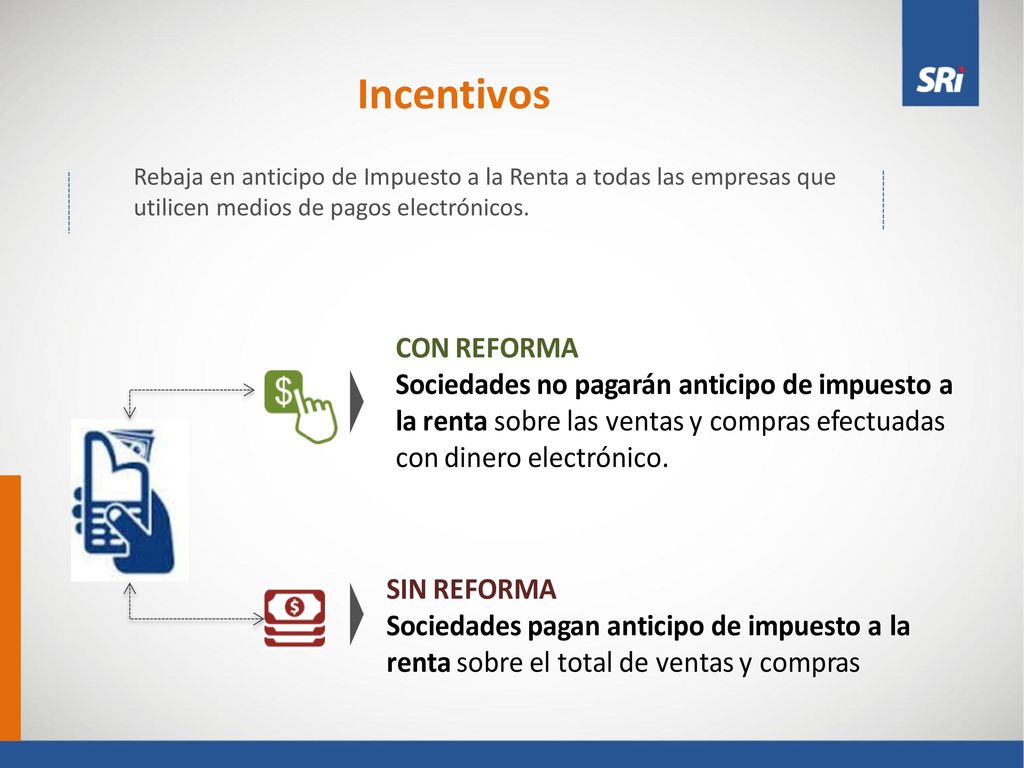 SRi

Incentivos

Rebaja en anticipo de Impuesto a la Renta a todas las empresas que utilicen medios de pagos electrónicos.

CON REFORMA
Sociedades no pagarán anticipo de impuesto a la renta sobre las ventas y compras efectuadas con dinero electrónico.

SIN REFORMA
Sociedades pagan anticipo de impuesto a la renta sobre el total de ventas y compras